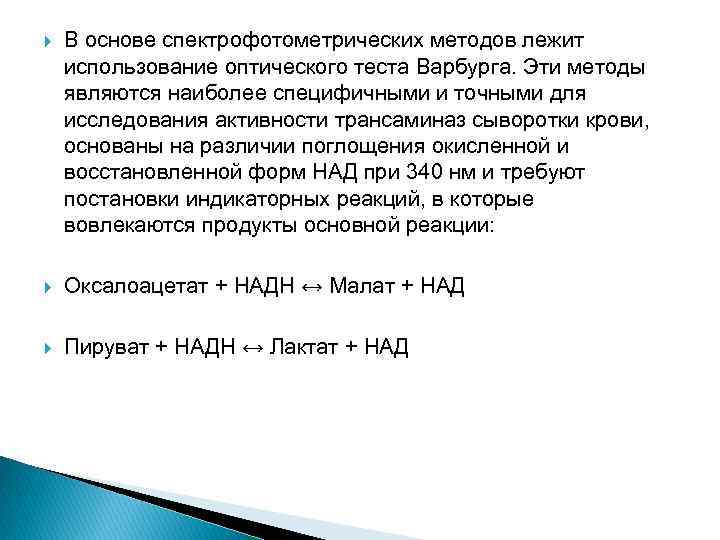 В основе спектрофотометрических методов лежит использование оптического теста Варбурга. Эти методы являются наиболее специфичными и точными для исследования активности трансаминаз сыворотки крови, основаны на различии поглощения окисленной и восстановленной форм НАД при 340 нм и требуют постановки индикаторных реакций, в которые вовлекаются продукты основной реакции:

Оксалоацетат + НАДН ↔ Малат + НАД

Пируват + НАДН ↔ Лактат + НАД